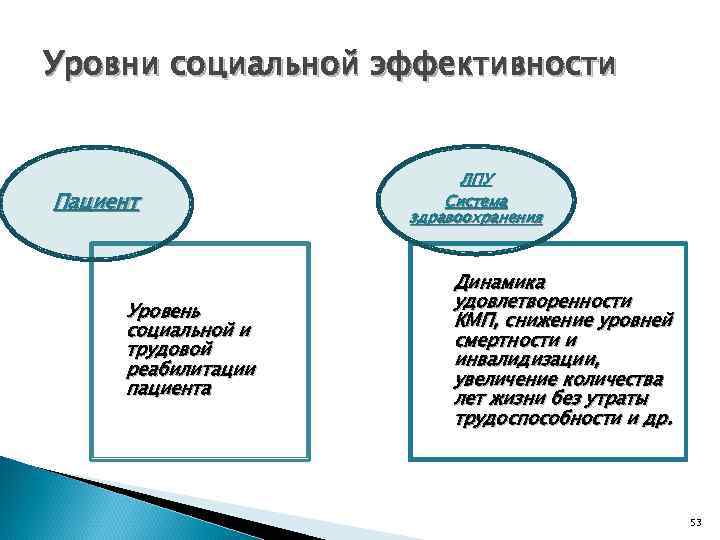 Уровни социальной эффективности

Пациент

Уровень социальной и трудовой реабилитации пациента

ЛПУ

Система здравоохранения

Динамика удовлетворенности КМП, снижение уровней смертности и инвалидизации, увеличение количества лет жизни без утраты трудоспособности и др.

53